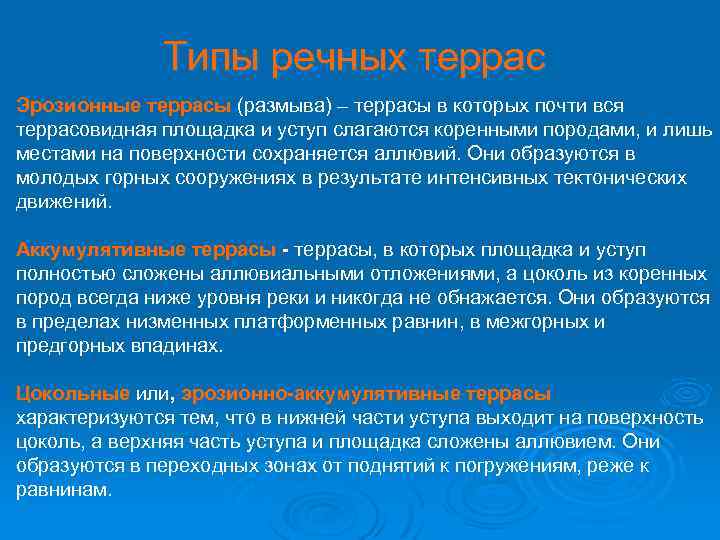 Типы речных террас

Эрозионные террасы (размыва) – террасы в которых почти вся террасовидная площадка и уступ слагаются коренными породами, и лишь местами на поверхности сохраняется аллювий. Они образуются в молодых горных сооружениях в результате интенсивных тектонических движений.

Аккумулятивные террасы - террасы, в которых площадка и уступ полностью сложены аллювиальными отложениями, а цоколь из коренных пород всегда ниже уровня реки и никогда не обнажается. Они образуются в пределах низменных платформенных равнин, в межгорных и предгорных впадинах.

Цокольные или, эрозионно-аккумулятивные террасы характеризуются тем, что в нижней части уступа выходит на поверхность цоколь, а верхняя часть уступа и площадка сложены аллювием. Они образуются в переходных зонах от поднятий к погружениям, реже к равнинам.